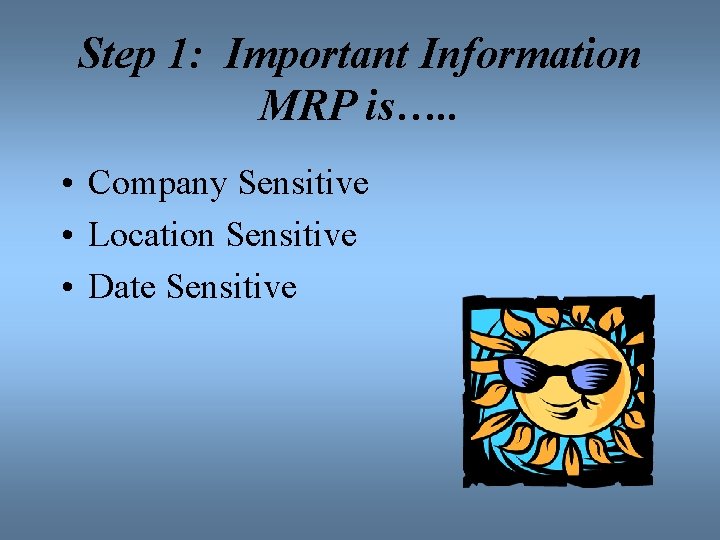 Step 1: Important Information
MRP is…..

• Company Sensitive
• Location Sensitive
• Date Sensitive